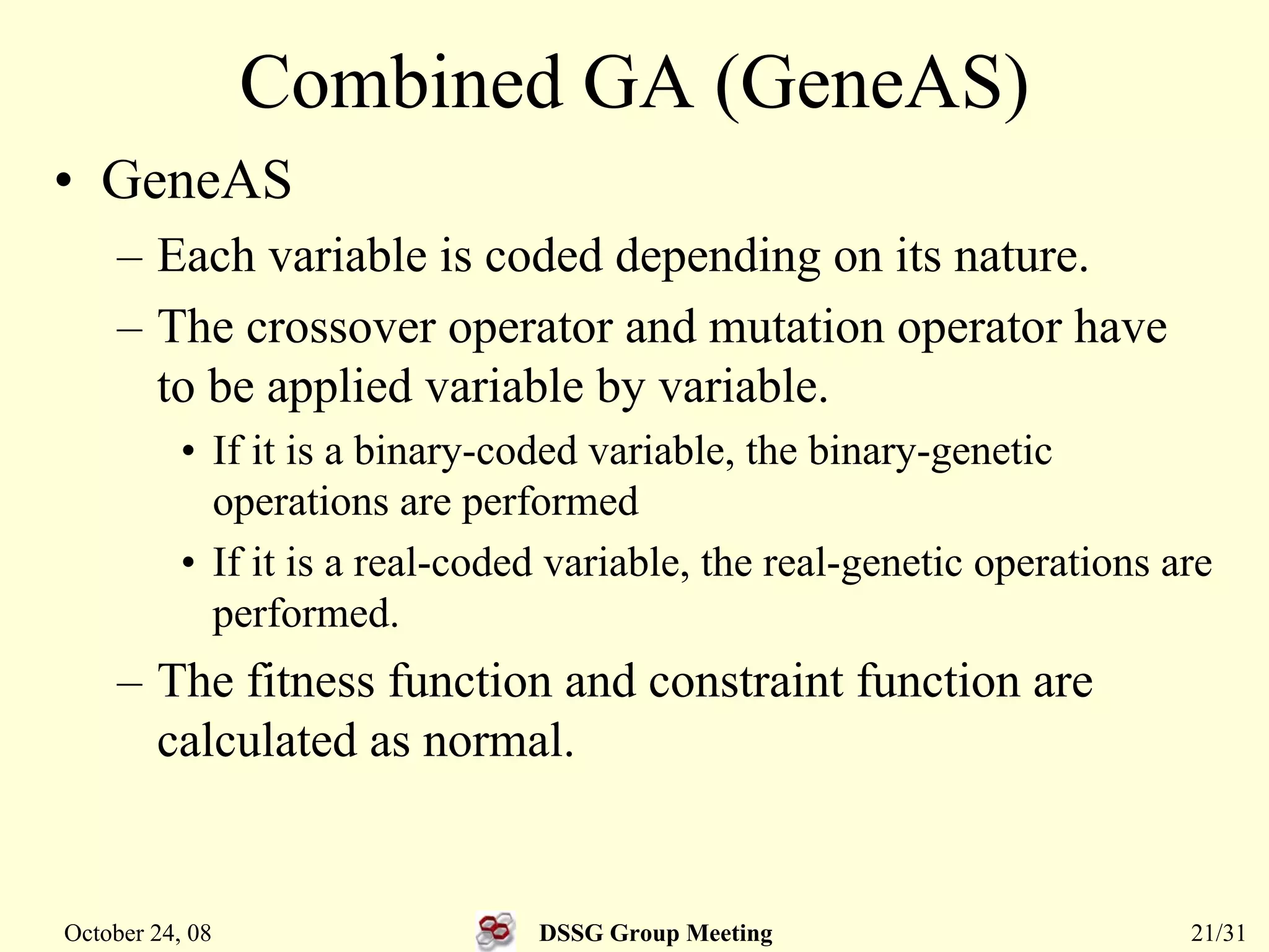 Combined GA (GeneAS)

• GeneAS

– Each variable is coded depending on its nature.

– The crossover operator and mutation operator have to be applied variable by variable.

• If it is a binary-coded variable, the binary-genetic operations are performed

• If it is a real-coded variable, the real-genetic operations are performed.

– The fitness function and constraint function are calculated as normal.

October 24, 08

DSSG Group Meeting

21/31